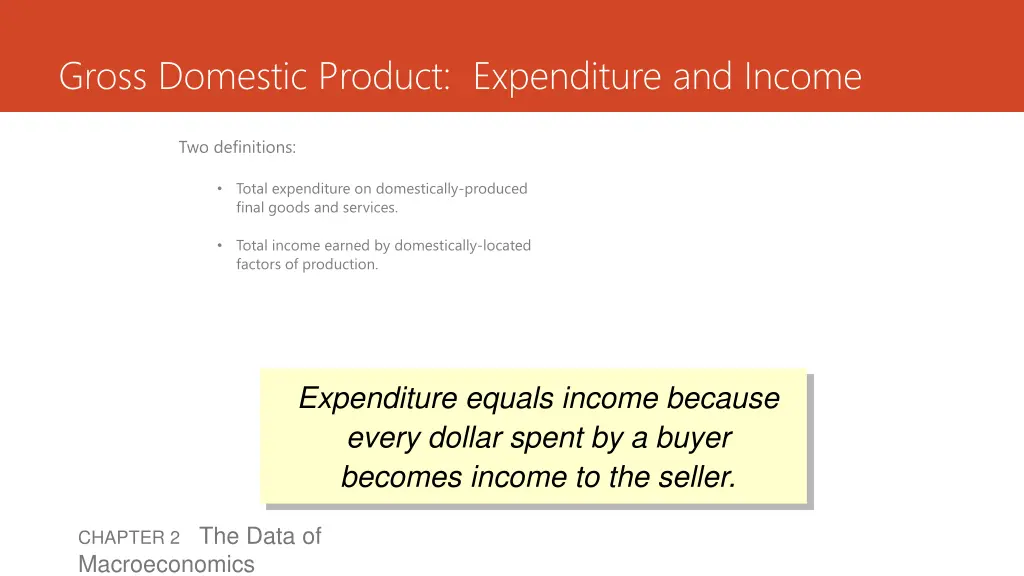 Gross Domestic Product: Expenditure and Income

Two definitions:

• Total expenditure on domestically-produced final goods and services.

• Total income earned by domestically-located factors of production.

Expenditure equals income because every dollar spent by a buyer becomes income to the seller.

CHAPTER 2 The Data of Macroeconomics